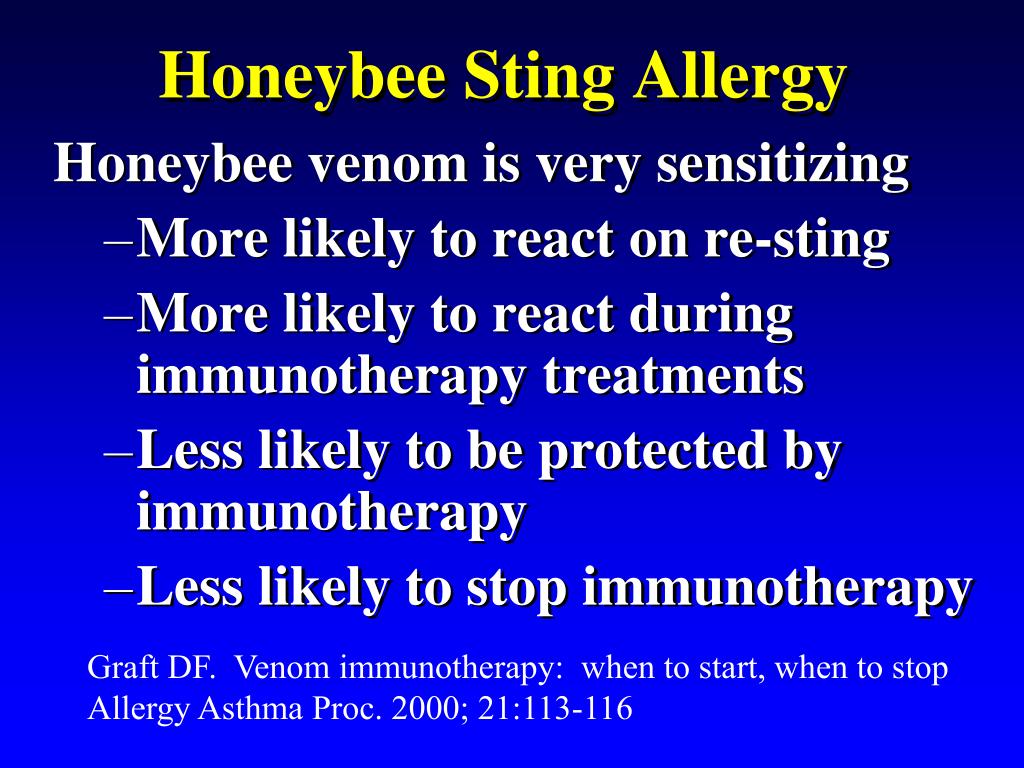 Honeybee Sting Allergy

Honeybee venom is very sensitizing

–More likely to react on re-sting

–More likely to react during immunotherapy treatments

–Less likely to be protected by immunotherapy

–Less likely to stop immunotherapy

Graft DF. Venom immunotherapy: when to start, when to stop Allergy Asthma Proc. 2000; 21:113-116